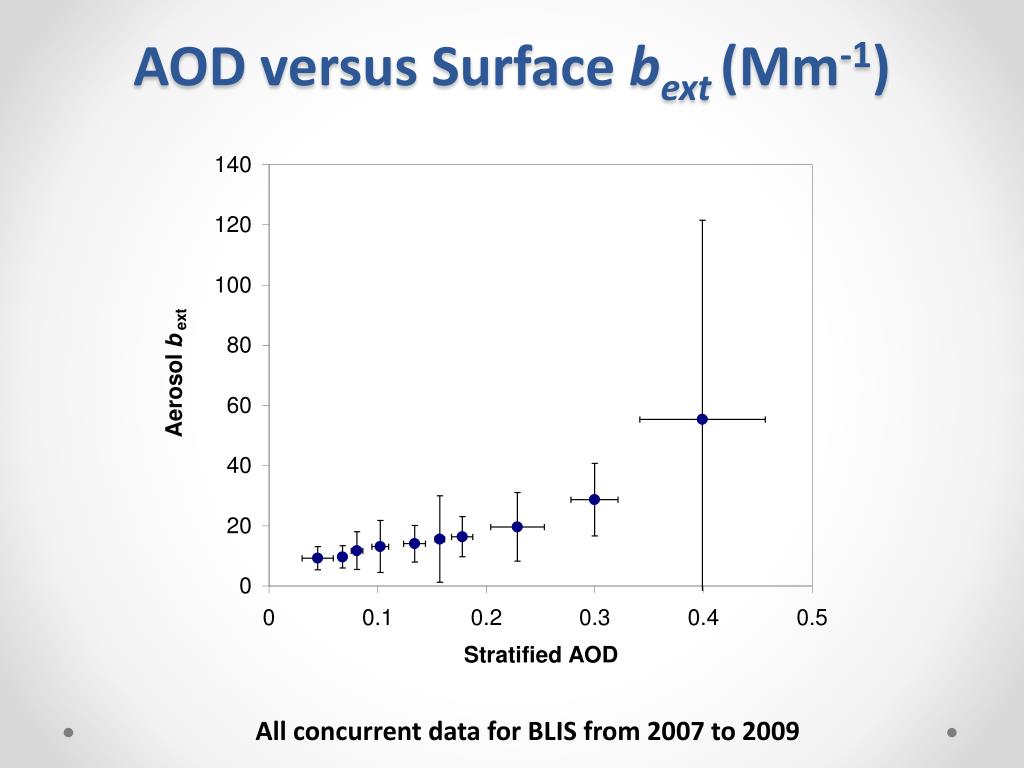 AOD versus Surface $b_{ext}$ ($Mm^{-1}$)

140
120
100
80
60
40
20
0

Aerosol $b_{ext}$

0
0.1
0.2
0.3
0.4
0.5

Stratified AOD

All concurrent data for BLIS from 2007 to 2009